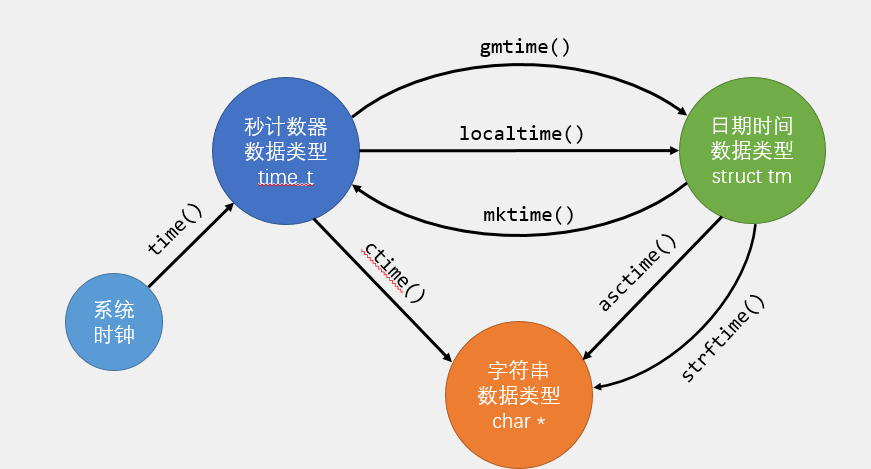 gmtime()

秒计数器
数据类型
time_t

localtime()

日期时间
数据类型
struct tm

mktime()

time()

ctime()

asctime()

strftime()

系统
时钟

字符串
数据类型
char *